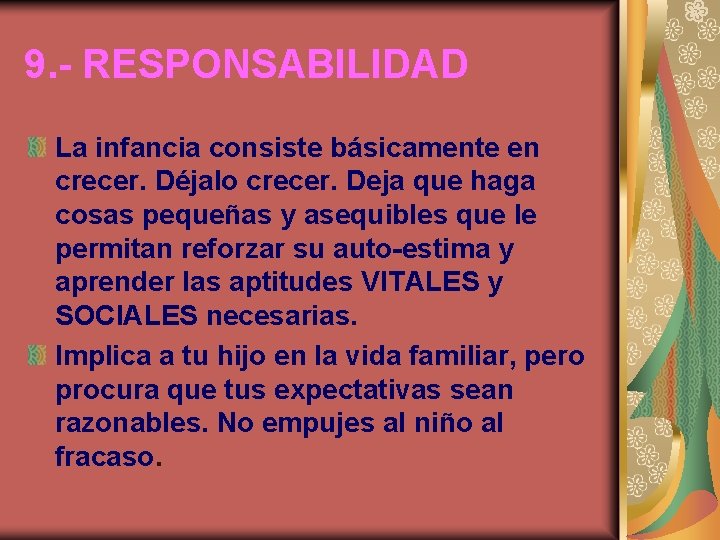 9.- RESPONSABILIDAD

La infancia consiste básicamente en crecer. Déjalo crecer. Deja que haga cosas pequeñas y asequibles que le permitan reforzar su auto-estima y aprender las aptitudes VITALES y SOCIALES necesarias.

Implica a tu hijo en la vida familiar, pero procura que tus expectativas sean razonables. No empujes al niño al fracaso.